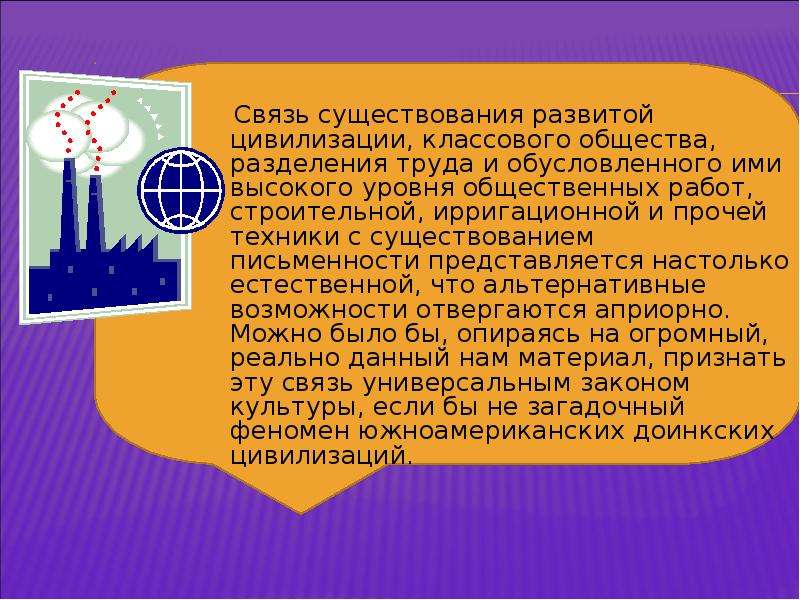 Связь существования развитой цивилизации, классового общества, разделения труда и обусловленного ими высокого уровня общественных работ, строительной, ирригационной и прочей техники с существованием письменности представляется настолько естественной, что альтернативные возможности отвергаются априорно. Можно было бы, опираясь на огромный, реально данный нам материал, признать эту связь универсальным законом культуры, если бы не загадочный феномен южноамериканских доинкских цивилизаций.